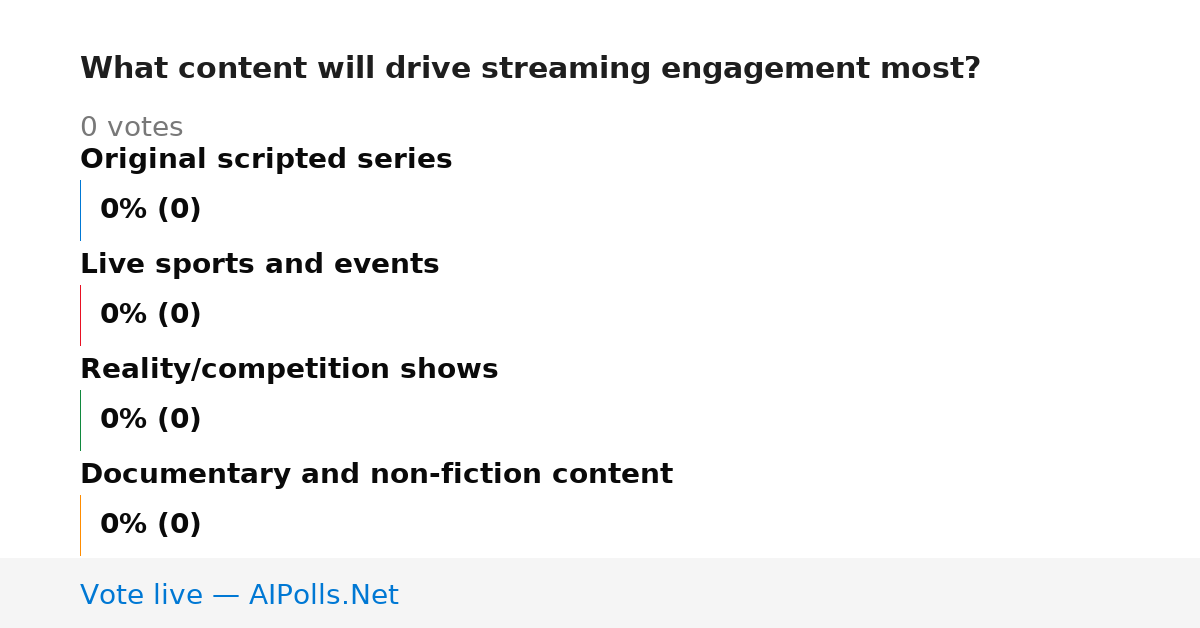 What content will drive streaming engagement most?

0 votes

Original scripted series

0% (0)

Live sports and events

0% (0)

Reality/competition shows

0% (0)

Documentary and non-fiction content

0% (0)

Vote live — AIPolls.Net